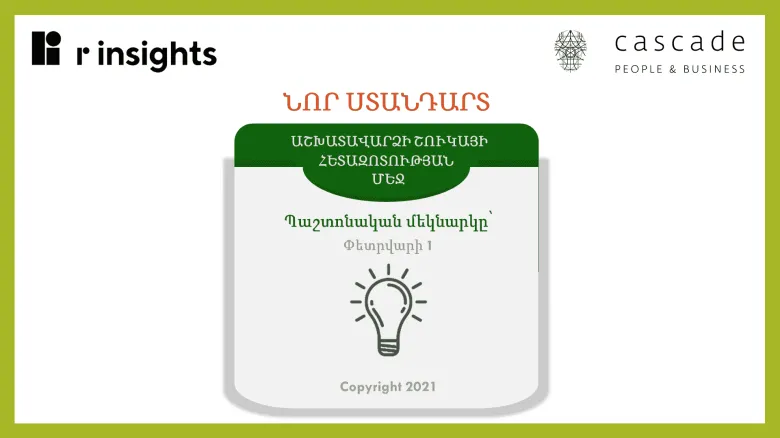 r insights

cascade
PEOPLE & BUSINESS

ՆՈՐ ՍՏԱՆԴԱՐՏ

ԱՇԽԱՏԱՎԱՐՁԻ ՇՈՒԿԱՅԻ ՀԵՏԱԶՈՏՈՒԹՅԱՆ ՄԵՋ

Պաշտոնական մեկնարկը՝

Փետրվարի 1

Copyright 2021